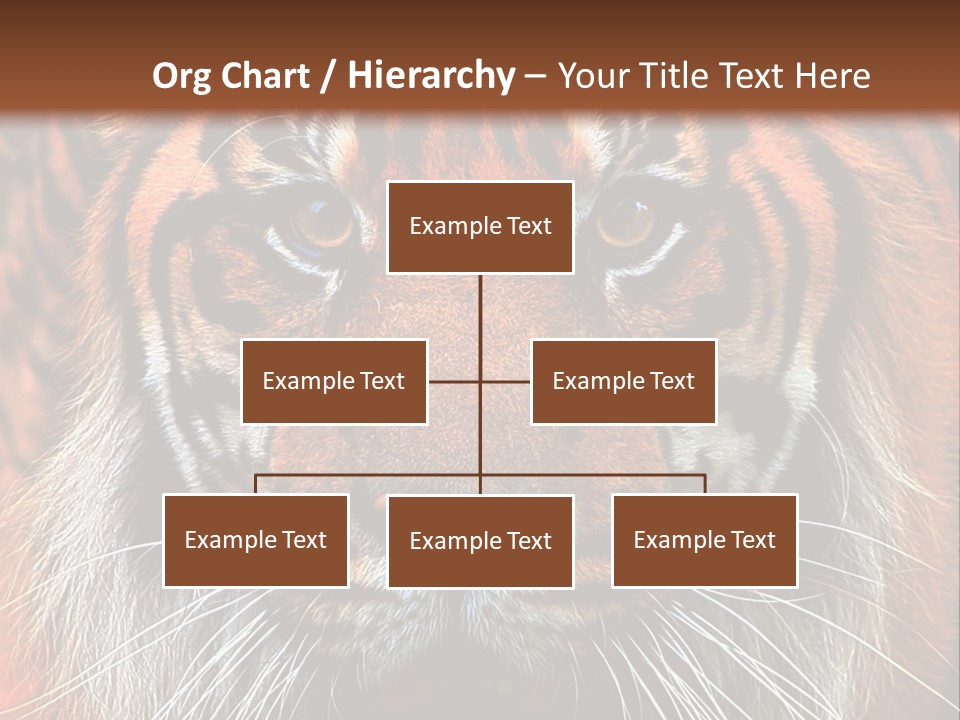 Org Chart / Hierarchy – Your Title Text Here

Example Text

Example Text

Example Text

Example Text

Example Text

Example Text